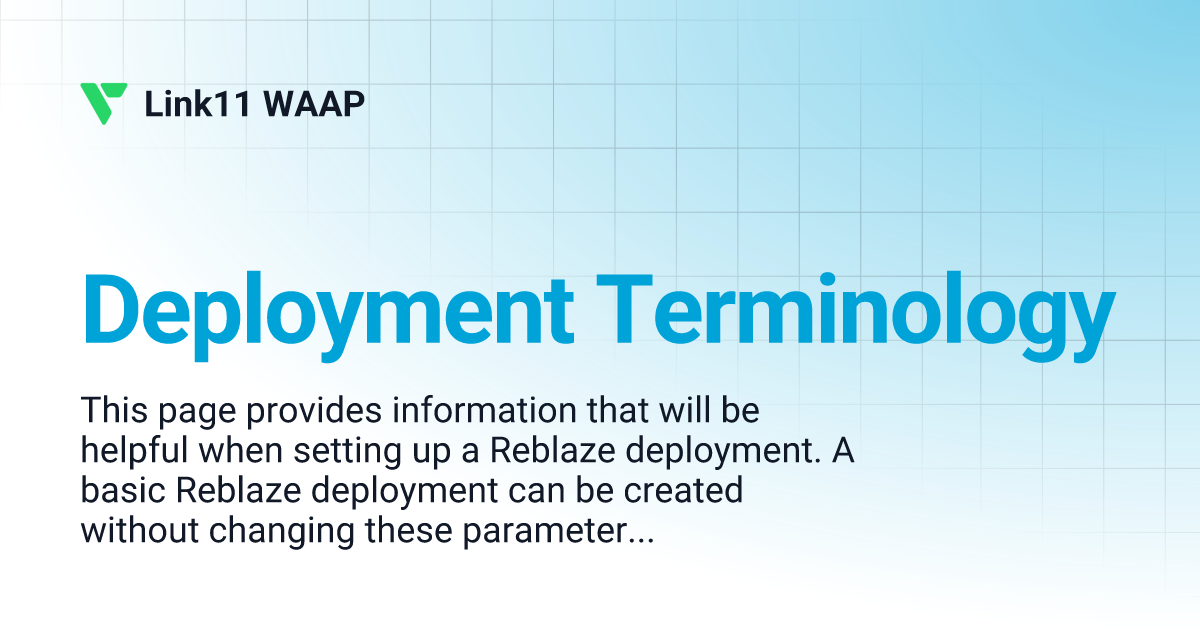 Link11 WAAP

Deployment Terminology

This page provides information that will be helpful when setting up a Reblaze deployment. A basic Reblaze deployment can be created without changing these parameter...